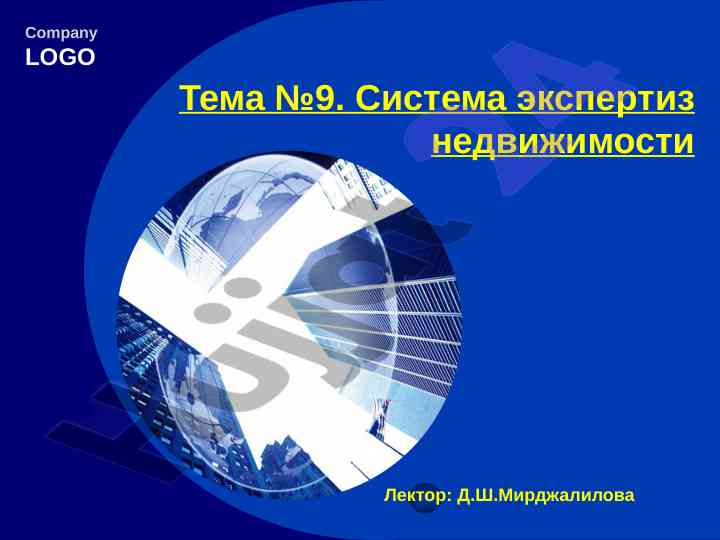 Company
LOGO

Тема №9. Система экспертиз недвижимости

Лектор: Д.Ш.Мирджалилова